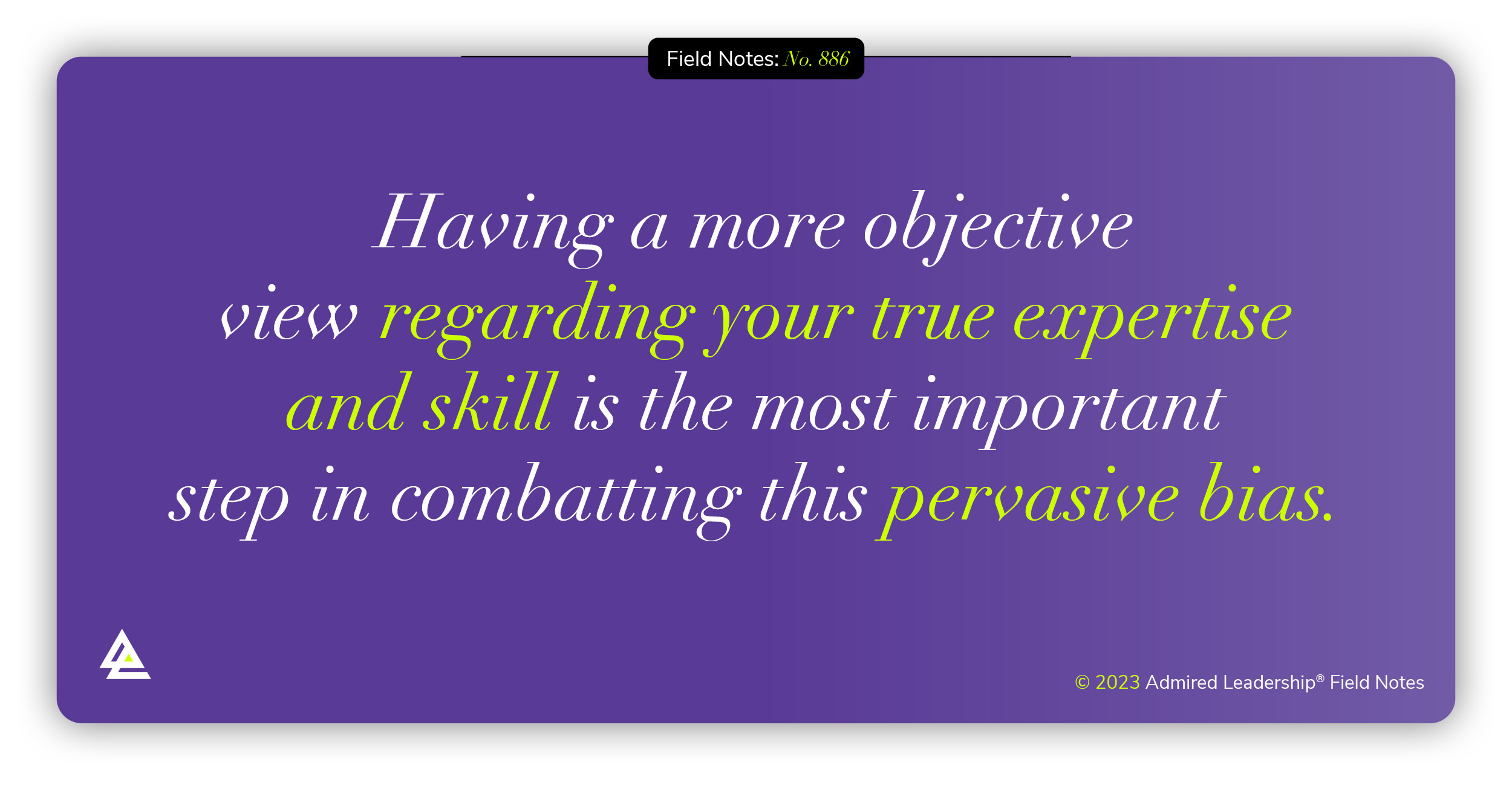 Field Notes: No. 886

Having a more objective view regarding your true expertise and skill is the most important step in combatting this pervasive bias.

© 2023 Admired Leadership® Field Notes